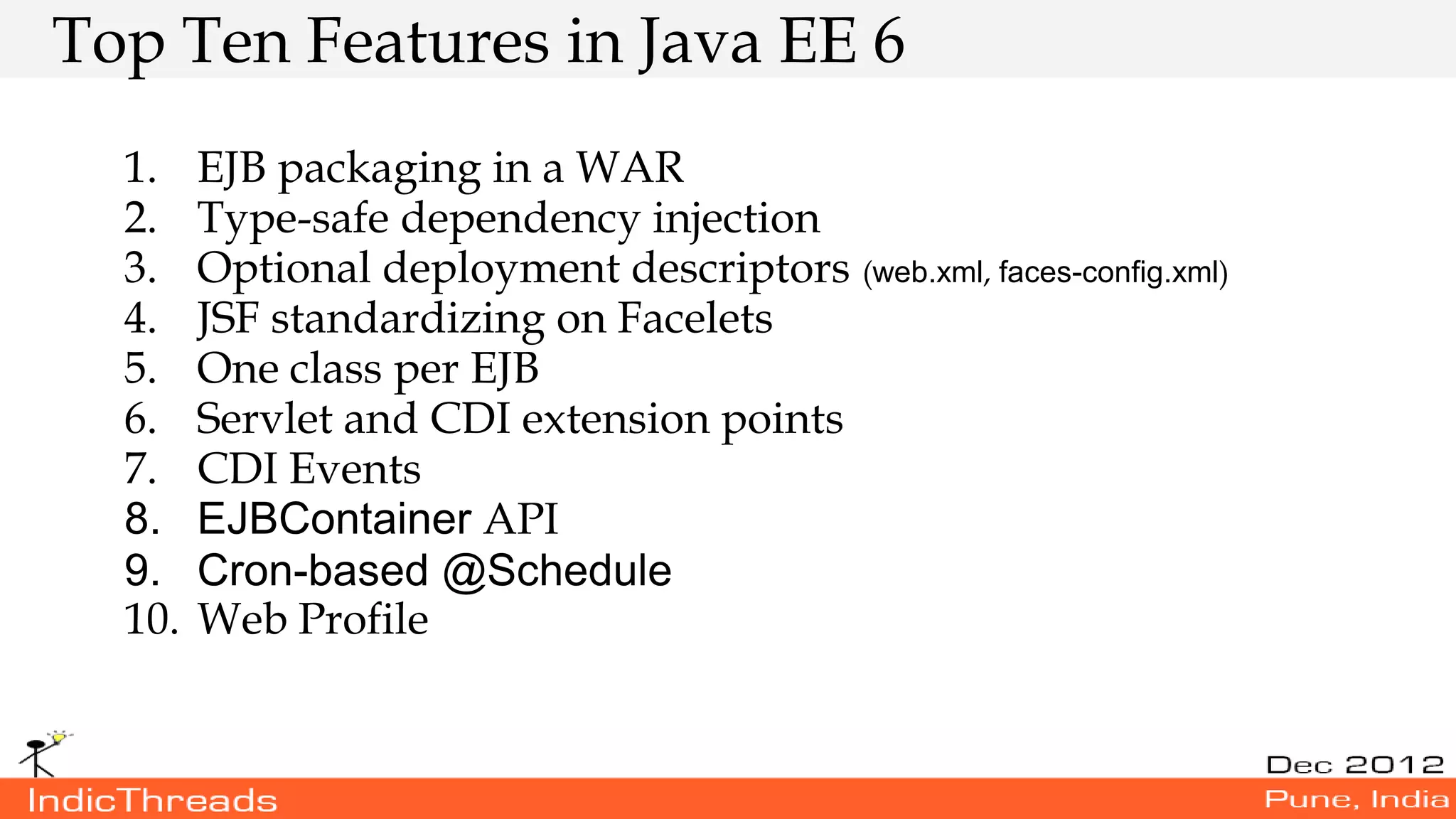 Top Ten Features in Java EE 6

1. EJB packaging in a WAR
2. Type-safe dependency injection
3. Optional deployment descriptors (web.xml, faces-config.xml)
4. JSF standardizing on Facelets
5. One class per EJB
6. Servlet and CDI extension points
7. CDI Events
8. EJBContainer API
9. Cron-based @Schedule
10. Web Profile

IndicThreads

Dec 2012
Pune, India